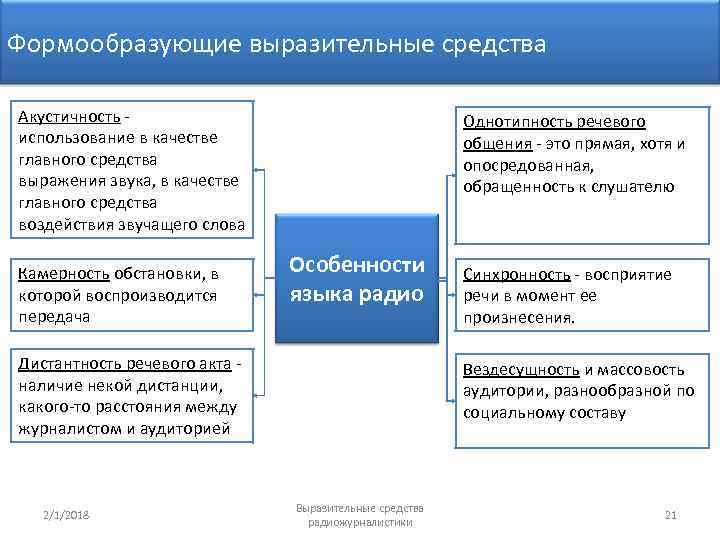 Формообразующие выразительные средства

Акустичность - использование в качестве главного средства выражения звука, в качестве главного средства воздействия звучащего слова

Камерность обстановки, в которой воспроизводится передача

Дистантность речевого акта - наличие некой дистанции, какого-то расстояния между журналистом и аудиторией

Особенности языка радио

Однотипность речевого общения - это прямая, хотя и опосредованная, обращенность к слушателю

Синхронность - восприятие речи в момент ее произнесения.

Вездесущность и массовость аудитории, разнообразной по социальному составу

2/1/2018

Выразительные средства радиожурналистики

21